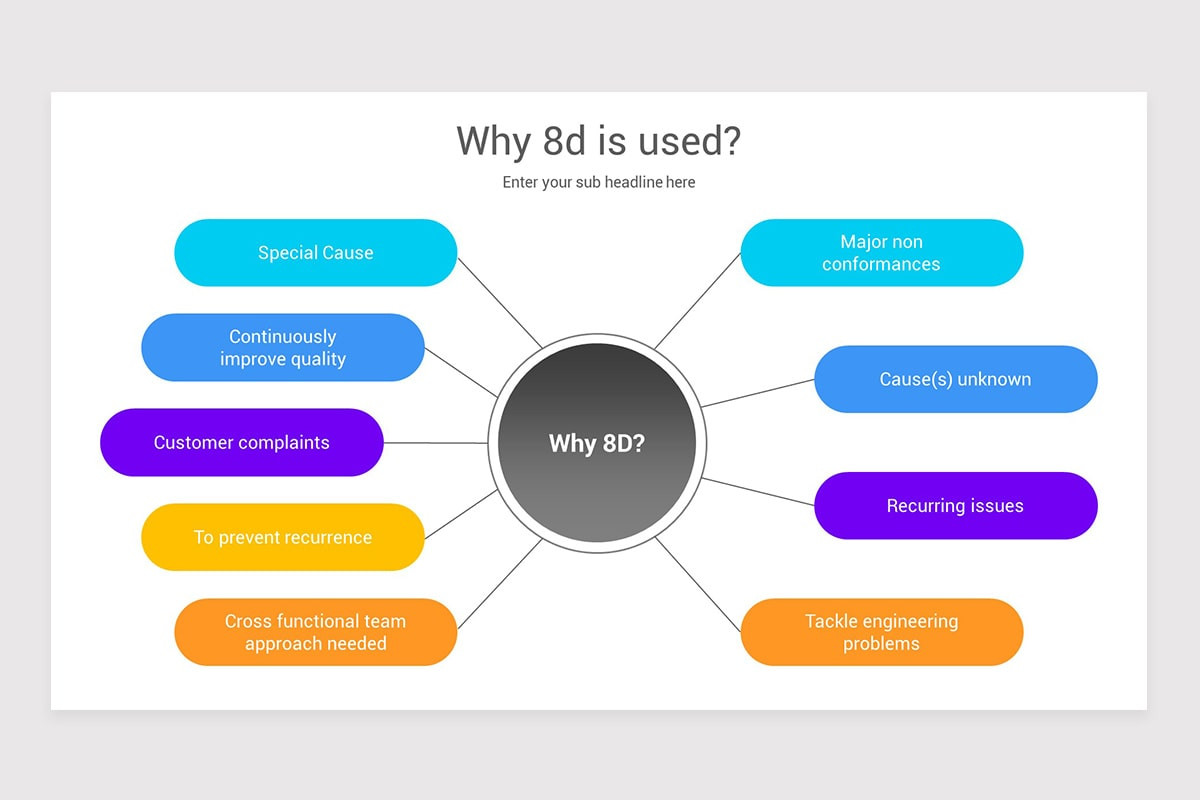 Why 8d is used?

Enter your sub headline here

Special Cause

Continuously improve quality

Customer complaints

To prevent recurrence

Cross functional team approach needed

Why 8D?

Major non conformances

Cause(s) unknown

Recurring issues

Tackle engineering problems